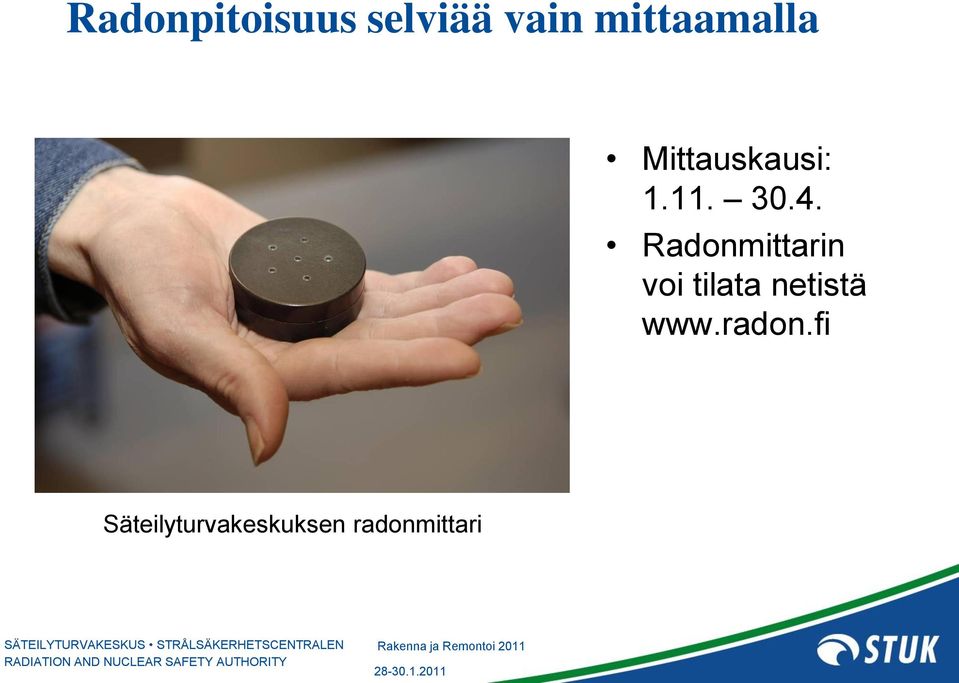 Radonpitoisuus selviää vain mittaamalla

• Mittauskausi: 1.11. – 30.4.
• Radonmittarin voi tilata netistä www.radon.fi

Säteilyturvakeskuksen radonmittari

SÄTEILYTURVAKESKUS • STRÅLSÄKERHETSCENTRALEN
RADIATION AND NUCLEAR SAFETY AUTHORITY

Rakenna ja Remontoi 2011
28-30.1.2011

STUK